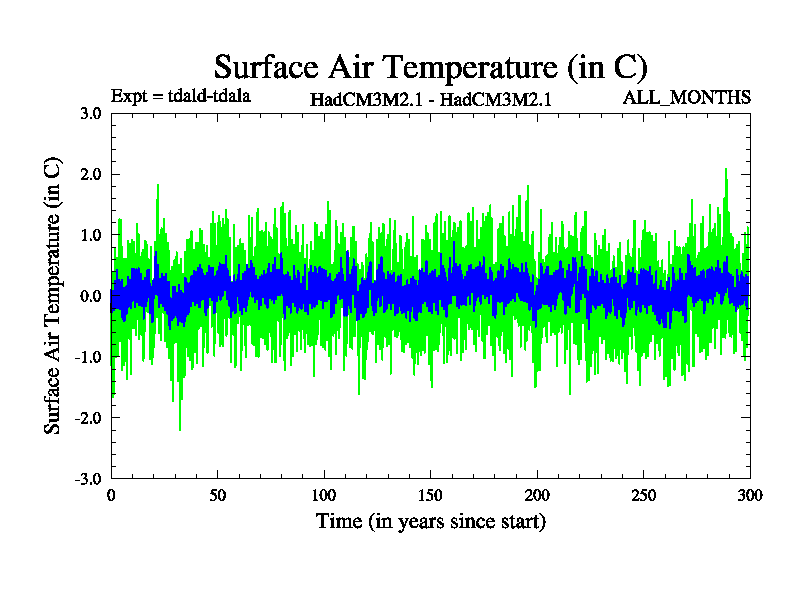 Surface Air Temperature (in C)

Expt = tdald-tdala

HadCM3M2.1 - HadCM3M2.1

ALL_MONTHS

Surface Air Temperature (in C)

3.0
2.0
1.0
0.0
-1.0
-2.0
-3.0

0
50
100
150
200
250
300

Time (in years since start)